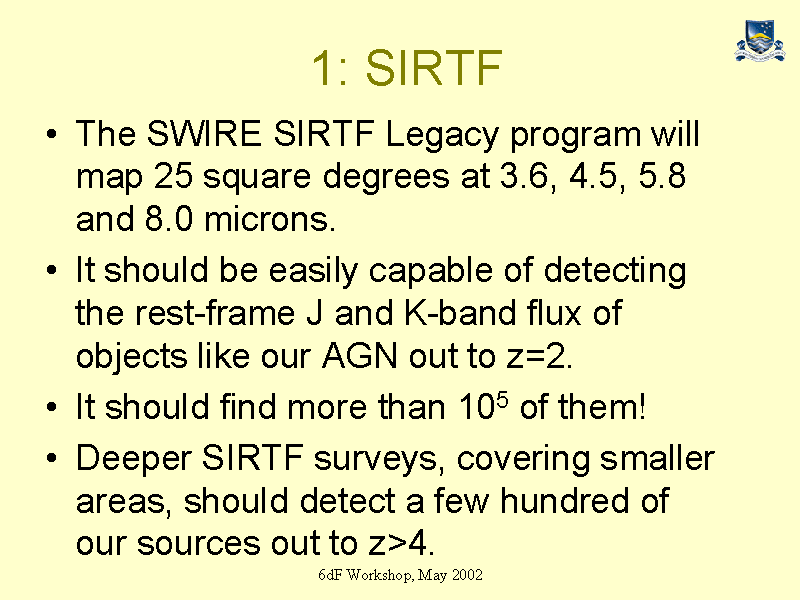 1: SIRTF

• The SWIRE SIRTF Legacy program will map 25 square degrees at 3.6, 4.5, 5.8 and 8.0 microns.

• It should be easily capable of detecting the rest-frame J and K-band flux of objects like our AGN out to z=2.

• It should find more than $10^5$ of them!

• Deeper SIRTF surveys, covering smaller areas, should detect a few hundred of our sources out to z>4.

6dF Workshop, May 2002